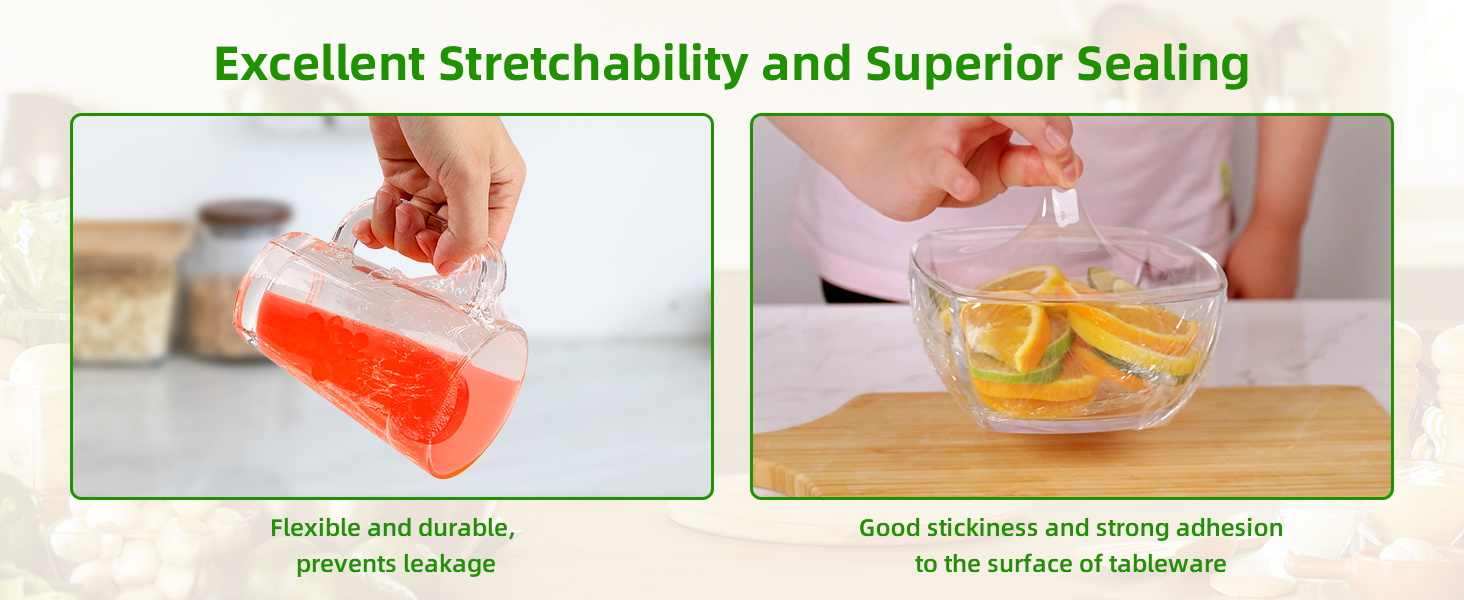 Excellent Stretchability and Superior Sealing

Flexible and durable, prevents leakage

Good stickiness and strong adhesion to the surface of tableware